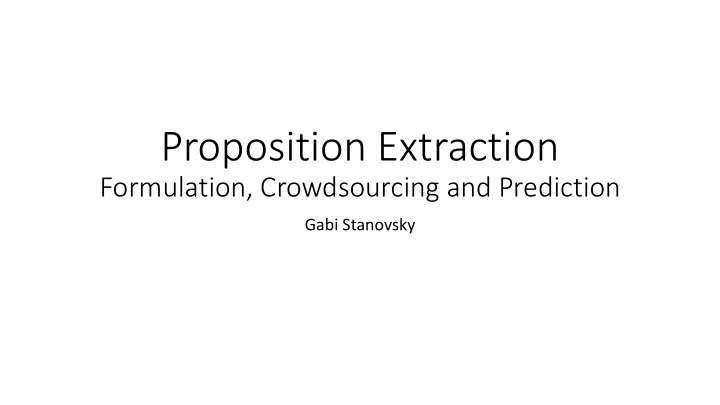 Proposition Extraction
Formulation, Crowdsourcing and Prediction

Gabi Stanovsky